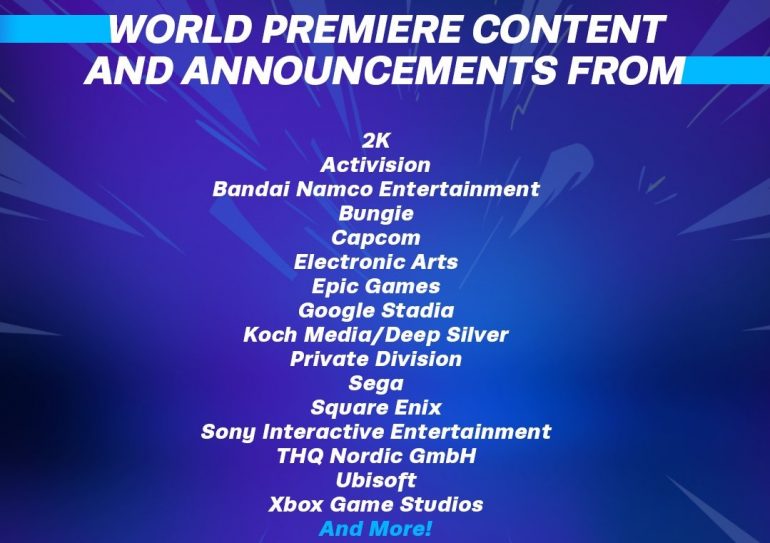 WORLD PREMIERE CONTENT AND ANNOUNCEMENTS FROM

2K
Activision
Bandai Namco Entertainment
Bungie
Capcom
Electronic Arts
Epic Games
Google Stadia
Koch Media/Deep Silver
Private Division
Sega
Square Enix
Sony Interactive Entertainment
THQ Nordic GmbH
Ubisoft
Xbox Game Studios
And More!